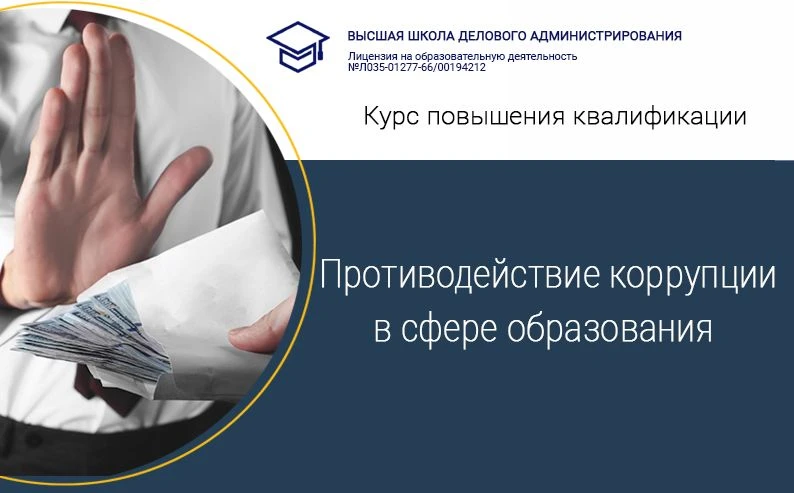 ВЫСШАЯ ШКОЛА ДЕЛОВОГО АДМИНИСТРИРОВАНИЯ
Лицензия на образовательную деятельность
№Л035-01277-66/00194212

Курс повышения квалификации

Противодействие коррупции в сфере образования